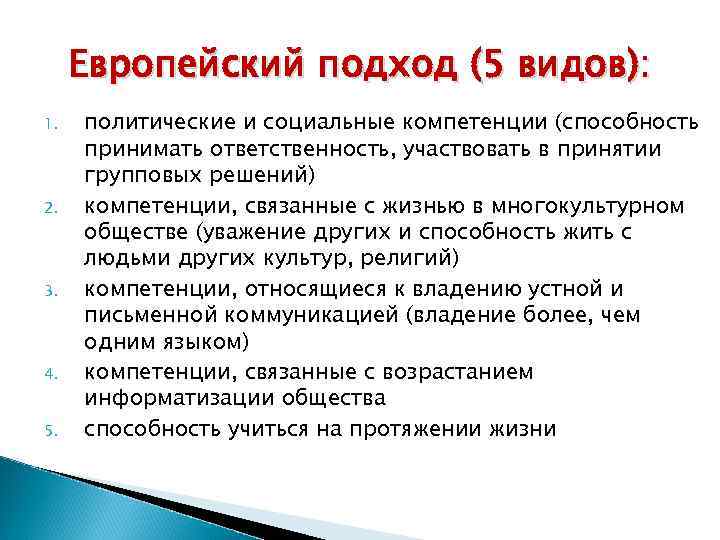 Европейский подход (5 видов):

1. политические и социальные компетенции (способность принимать ответственность, участвовать в принятии групповых решений)
2. компетенции, связанные с жизнью в многокультурном обществе (уважение других и способность жить с людьми других культур, религий)
3. компетенции, относящиеся к владению устной и письменной коммуникацией (владение более, чем одним языком)
4. компетенции, связанные с возрастанием информатизации общества
5. способность учиться на протяжении жизни